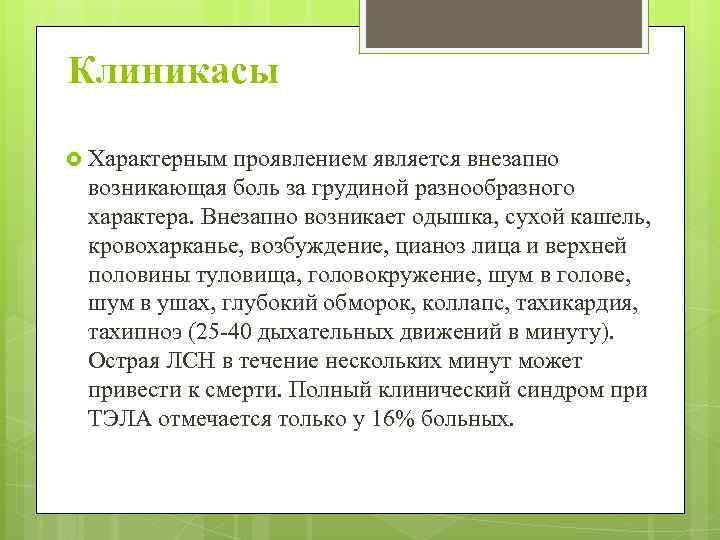 Клиникасы

Характерным проявлением является внезапно возникающая боль за грудиной разнообразного характера. Внезапно возникает одышка, сухой кашель, кровохарканье, возбуждение, цианоз лица и верхней половины туловища, головокружение, шум в голове, шум в ушах, глубокий обморок, коллапс, тахикардия, тахипноэ (25-40 дыхательных движений в минуту). Острая ЛСН в течение нескольких минут может привести к смерти. Полный клинический синдром при ТЭЛА отмечается только у 16% больных.